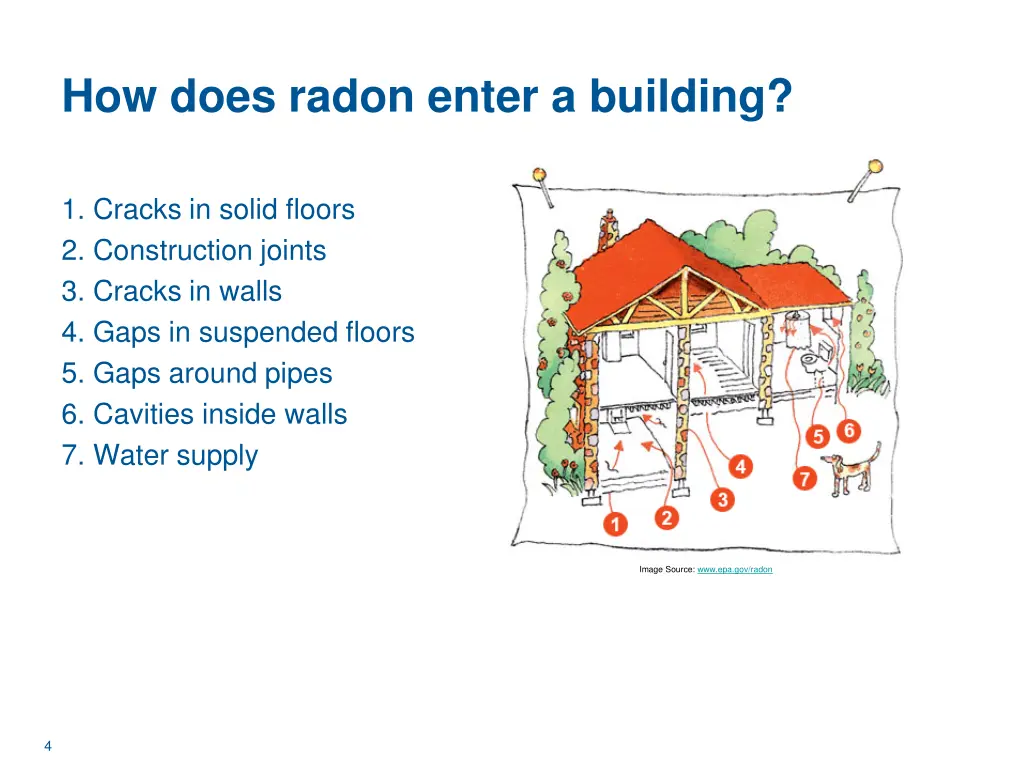 How does radon enter a building?

1. Cracks in solid floors
2. Construction joints
3. Cracks in walls
4. Gaps in suspended floors
5. Gaps around pipes
6. Cavities inside walls
7. Water supply

5 6
4 7
3
1 2

Image Source: www.epa.gov/radon

4